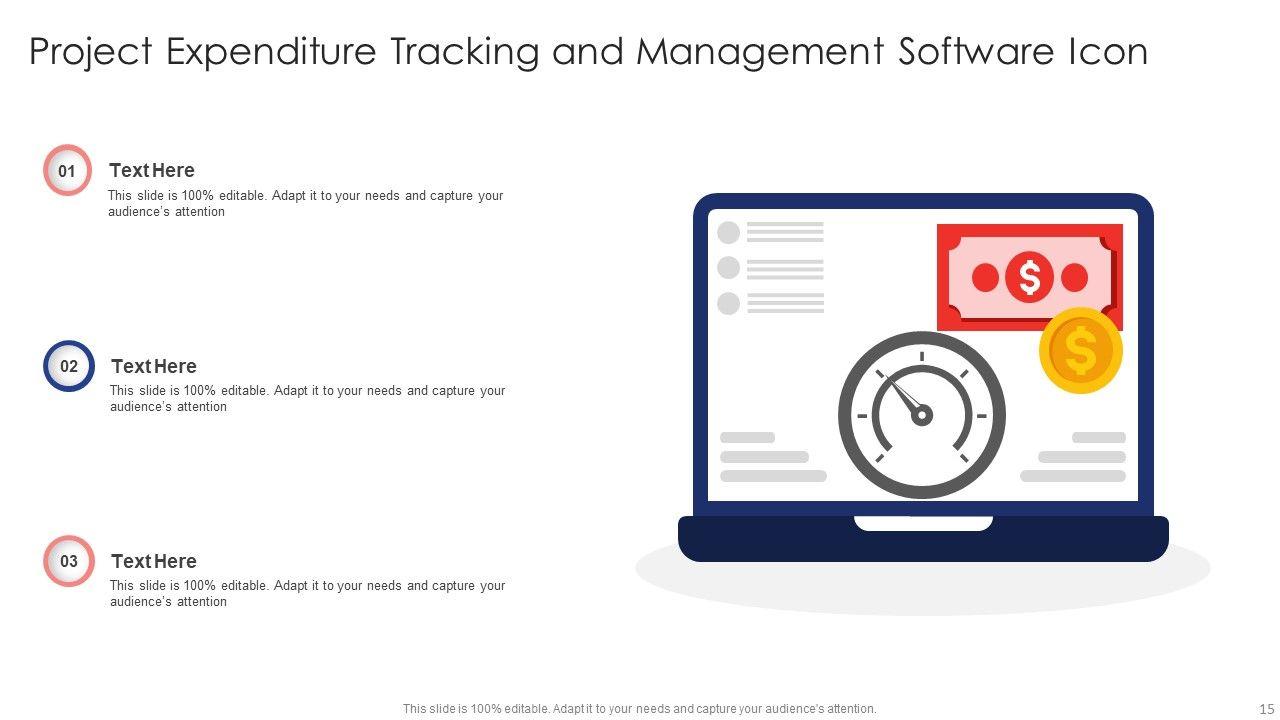 Project Expenditure Tracking and Management Software Icon

01

Text Here

This slide is 100% editable. Adapt it to your needs and capture your audience's attention

02

Text Here

This slide is 100% editable. Adapt it to your needs and capture your audience's attention

03

Text Here

This slide is 100% editable. Adapt it to your needs and capture your audience's attention

$

$

This slide is 100% editable. Adapt it to your needs and capture your audience's attention.

15